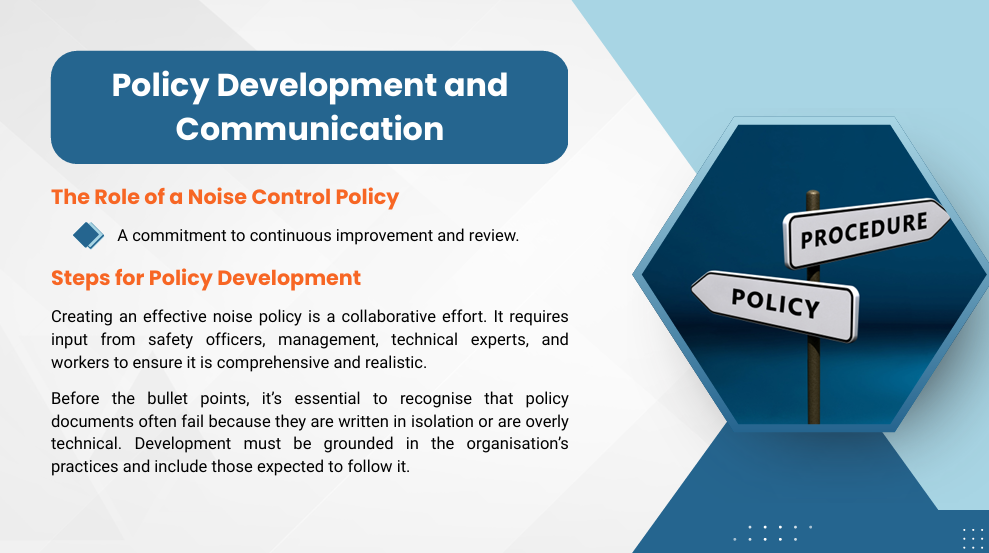 Policy Development and Communication

The Role of a Noise Control Policy

A commitment to continuous improvement and review.

Steps for Policy Development

Creating an effective noise policy is a collaborative effort. It requires input from safety officers, management, technical experts, and workers to ensure it is comprehensive and realistic.

Before the bullet points, it's essential to recognise that policy documents often fail because they are written in isolation or are overly technical. Development must be grounded in the organisation's practices and include those expected to follow it.

PROCEDURE

POLICY